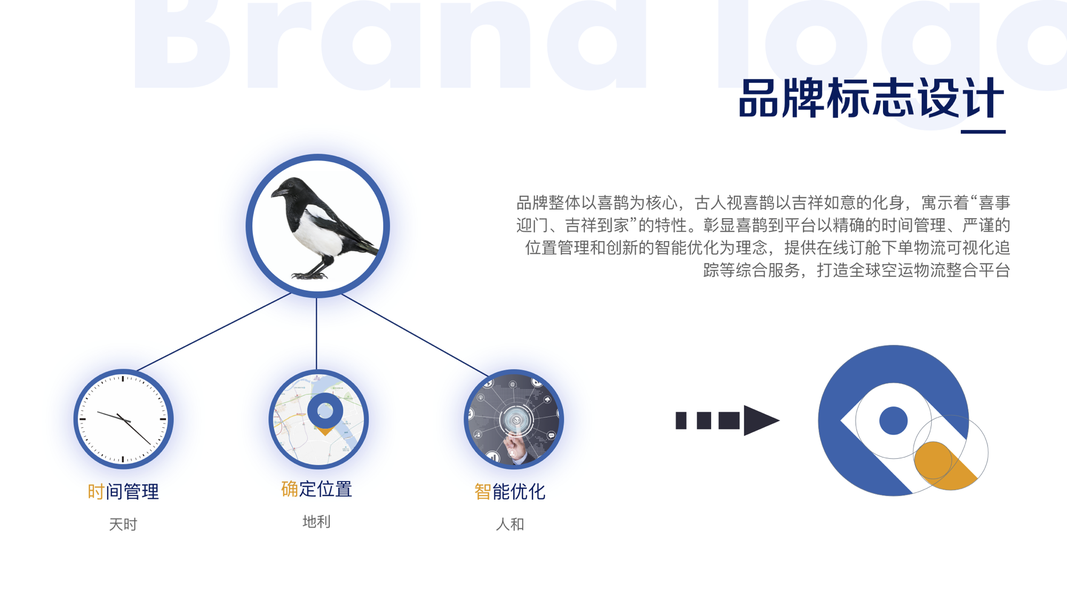 Brand logo

品牌标志设计

品牌整体以喜鹊为核心，古人视喜鹊以吉祥如意的化身，寓示着“喜事迎门、吉祥到家”的特性。彰显喜鹊到平台以精确的时间管理、严谨的位置管理和创新的智能优化为理念，提供在线订舱下单物流可视化追踪等综合服务，打造全球空运物流整合平台

时间管理
天时

确定位置
地利

智能优化
人和